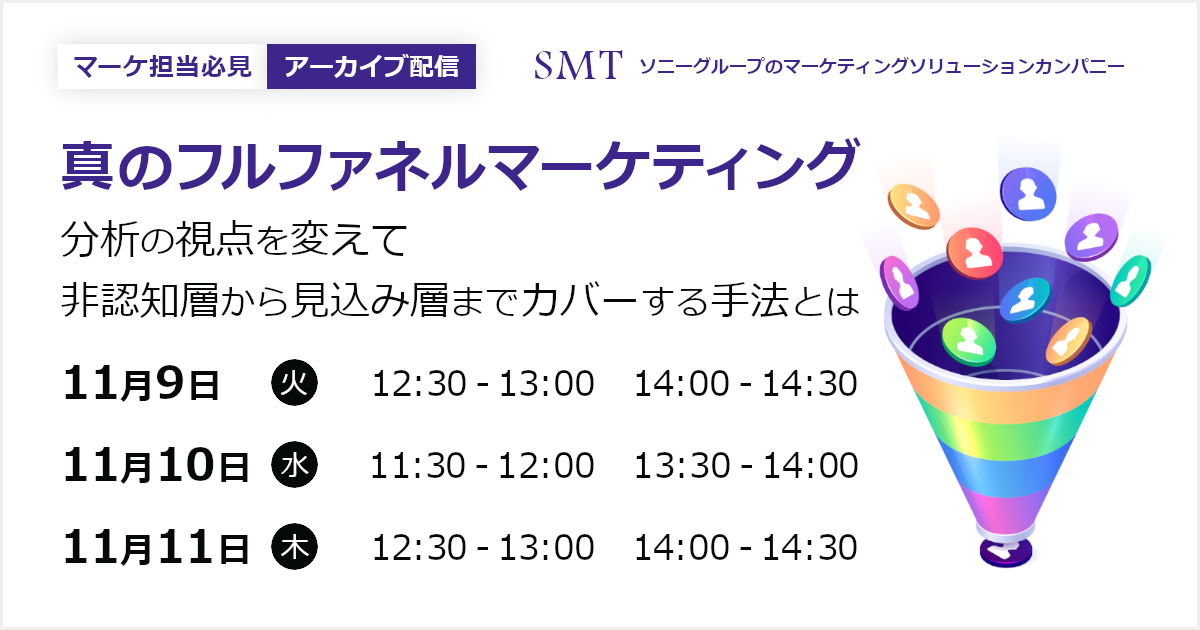 マーケ担当必見　アーカイブ配信

SMT　ソニーグループのマーケティングソリューションカンパニー

真のフルファネルマーケティング

分析の視点を変えて
非認知層から見込み層までカバーする手法とは

11月9日 火　12:30 - 13:00　14:00 - 14:30

11月10日 水　11:30 - 12:00　13:30 - 14:00

11月11日 木　12:30 - 13:00　14:00 - 14:30